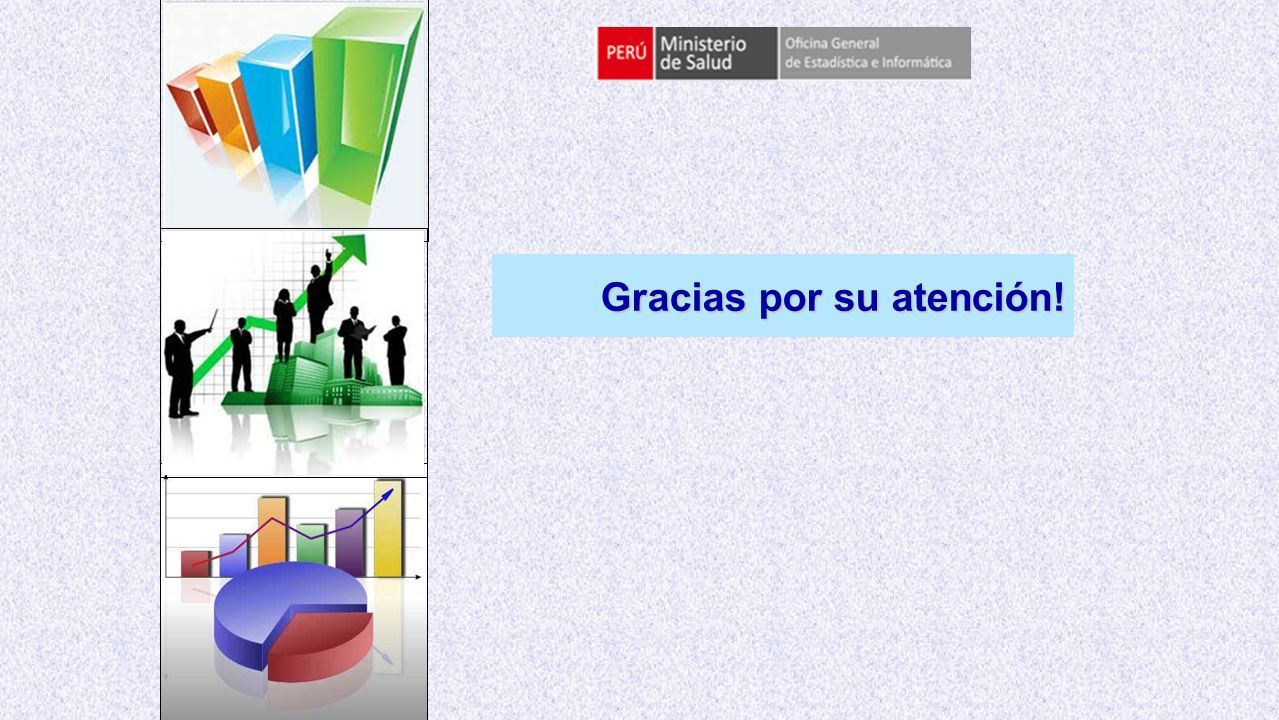 PERÚ Ministerio de Salud Oficina General de Estadística e Informática

Gracias por su atención!